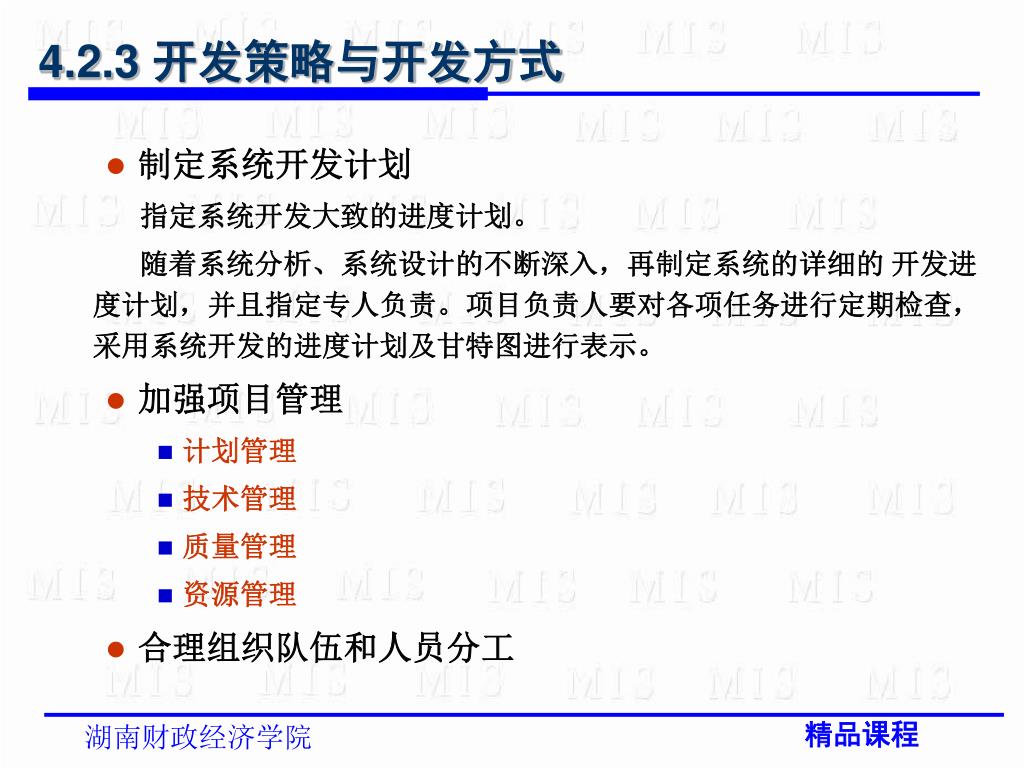 4.2.3 开发策略与开发方式

● 制定系统开发计划

指定系统开发大致的进度计划。

随着系统分析、系统设计的不断深入，再制定系统的详细的 开发进度计划，并且指定专人负责。项目负责人要对各项任务进行定期检查，采用系统开发的进度计划及甘特图进行表示。

● 加强项目管理

■ 计划管理

■ 技术管理

■ 质量管理

■ 资源管理

● 合理组织队伍和人员分工

湖南财政经济学院

精品课程